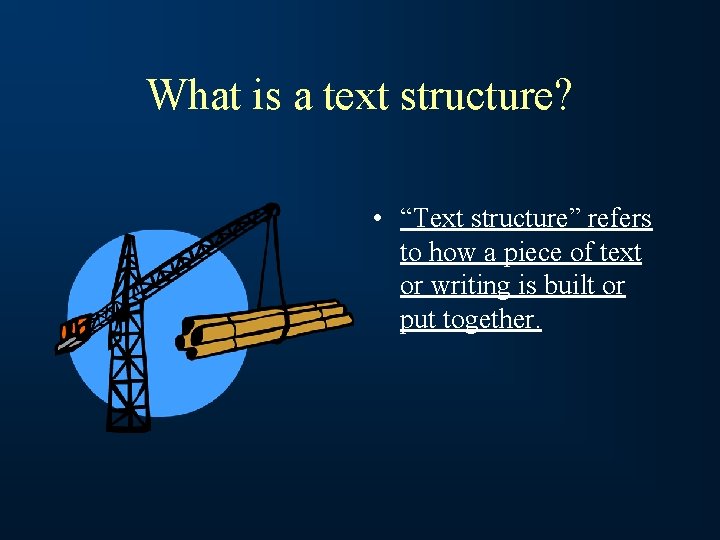 What is a text structure?

• “Text structure” refers to how a piece of text or writing is built or put together.